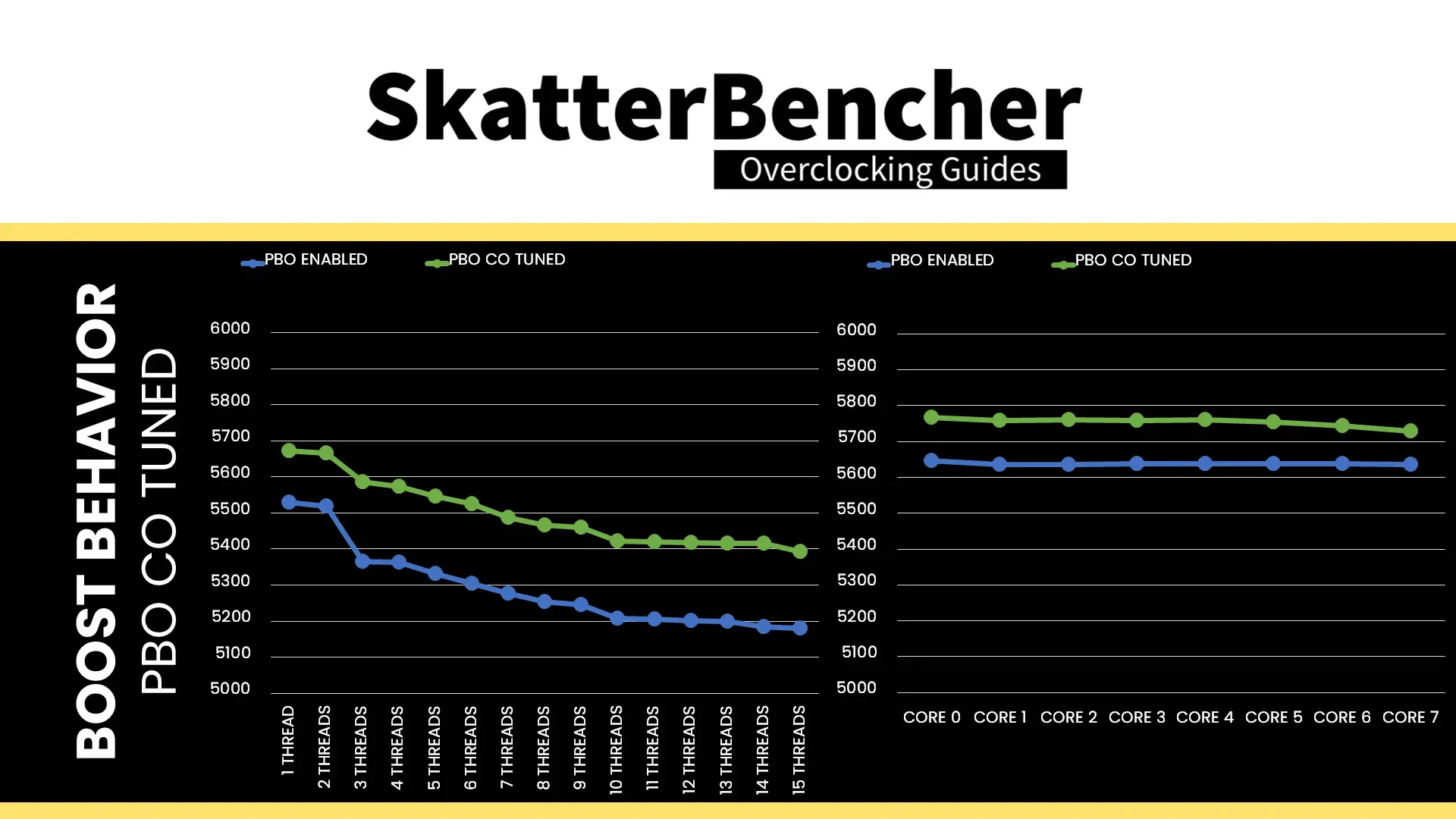 SkatterBencher
Overclocking Guides

BOOST BEHAVIOR
PBO CO TUNED

PBO ENABLED PBO CO TUNED

6000
5900
5800
5700
5600
5500
5400
5300
5200
5100
5000

1 THREAD
2 THREADS
3 THREADS
4 THREADS
5 THREADS
6 THREADS
7 THREADS
8 THREADS
9 THREADS
10 THREADS
11 THREADS
12 THREADS
13 THREADS
14 THREADS
15 THREADS

PBO ENABLED PBO CO TUNED

6000
5900
5800
5700
5600
5500
5400
5300
5200
5100
5000

CORE 0 CORE 1 CORE 2 CORE 3 CORE 4 CORE 5 CORE 6 CORE 7